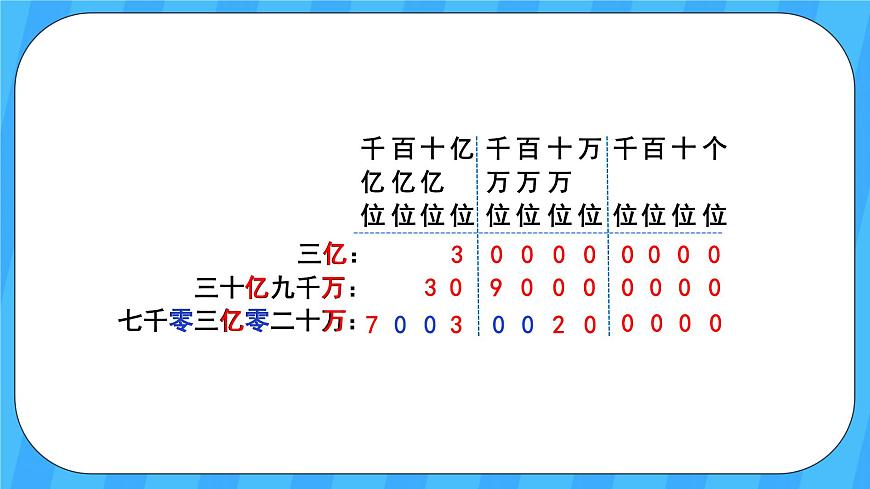 |  | 千亿位 | 百亿位 | 十亿位 | 亿位 | 千万位 | 百万位 | 十万位 | 万位 | 千位 | 百位 | 十位 | 个位 |
|---|---|---|---|---|---|---|---|---|---|---|---|---|
| 三亿： |  |  |  | 3 | 0 | 0 | 0 | 0 | 0 | 0 | 0 | 0 |
| 三十亿九千万： |  |  | 3 | 0 | 9 | 0 | 0 | 0 | 0 | 0 | 0 | 0 |
| 七千零三亿零二十万： | 7 | 0 | 0 | 3 | 0 | 0 | 2 | 0 | 0 | 0 | 0 | 0 |